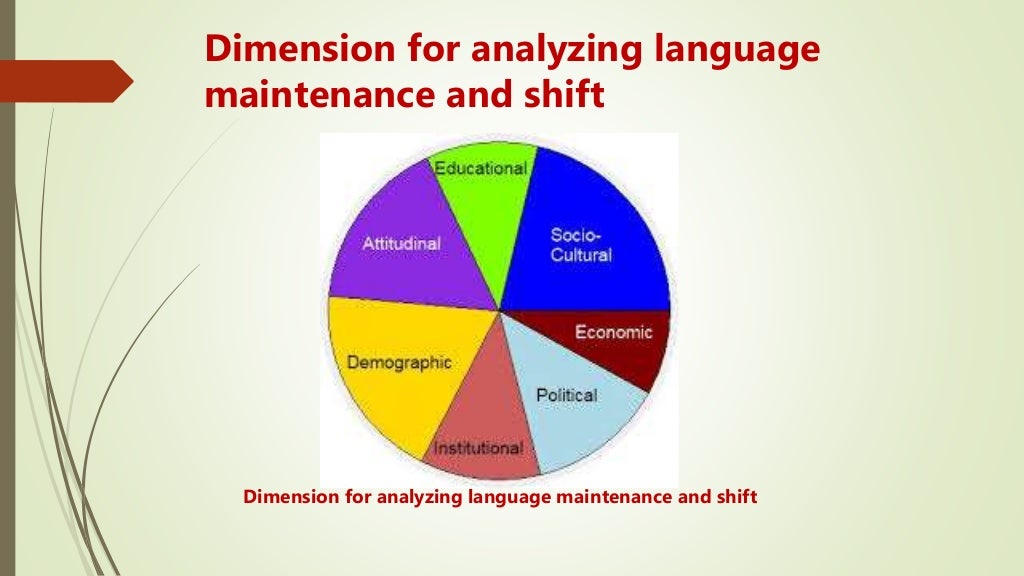 Dimension for analyzing language maintenance and shift

Educational
Socio-Cultural
Economic
Political
Institutional
Demographic
Attitudinal

Dimension for analyzing language maintenance and shift